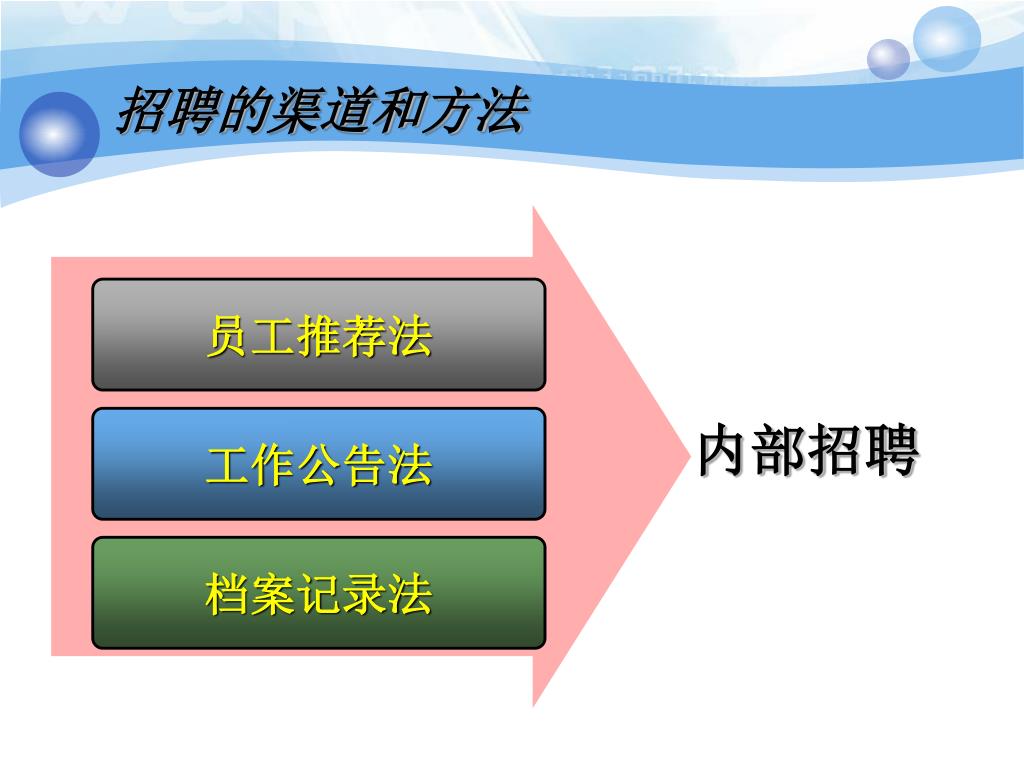 招聘的渠道和方法

员工推荐法

工作公告法

档案记录法

内部招聘